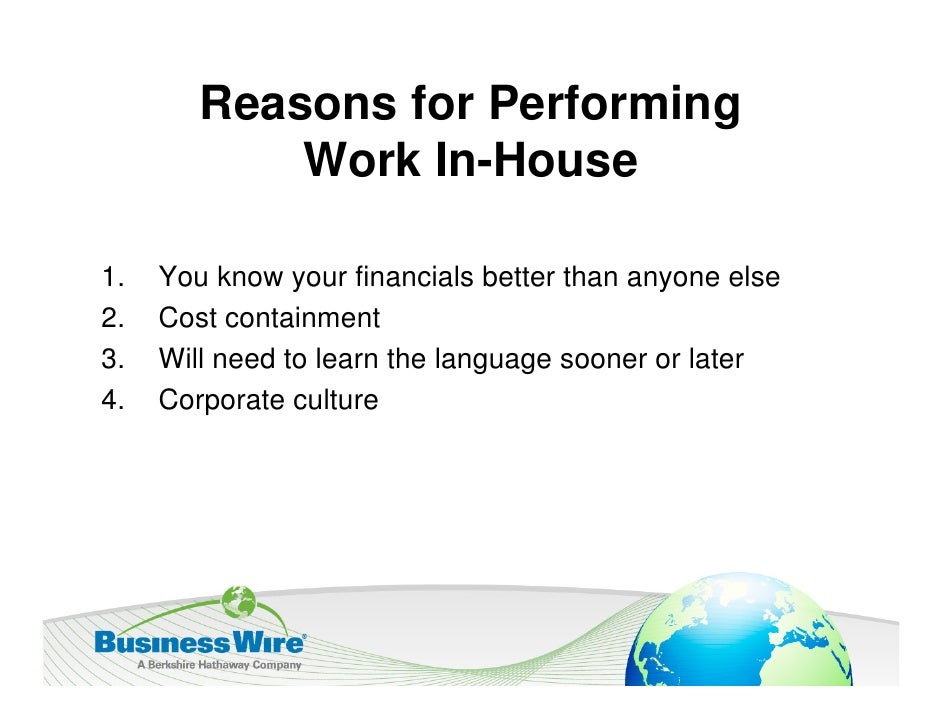 Reasons for Performing Work In-House

1. You know your financials better than anyone else
2. Cost containment
3. Will need to learn the language sooner or later
4. Corporate culture

BusinessWire®
A Berkshire Hathaway Company